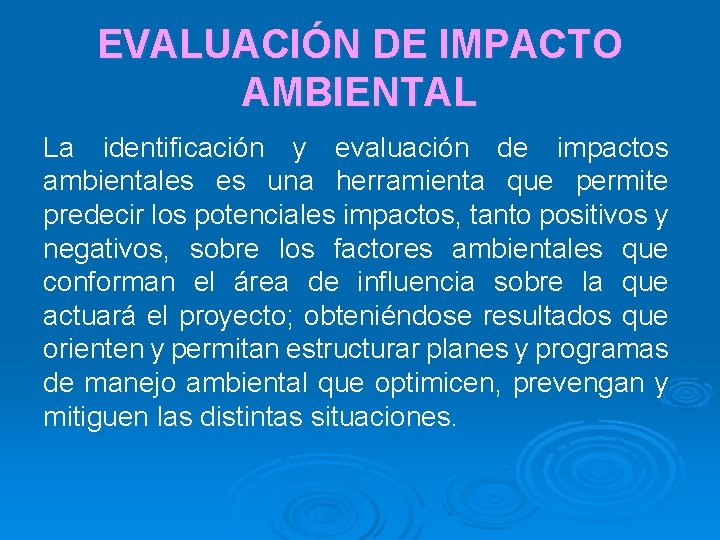 EVALUACIÓN DE IMPACTO AMBIENTAL

La identificación y evaluación de impactos ambientales es una herramienta que permite predecir los potenciales impactos, tanto positivos y negativos, sobre los factores ambientales que conforman el área de influencia sobre la que actuará el proyecto; obteniéndose resultados que orienten y permitan estructurar planes y programas de manejo ambiental que optimicen, prevengan y mitiguen las distintas situaciones.